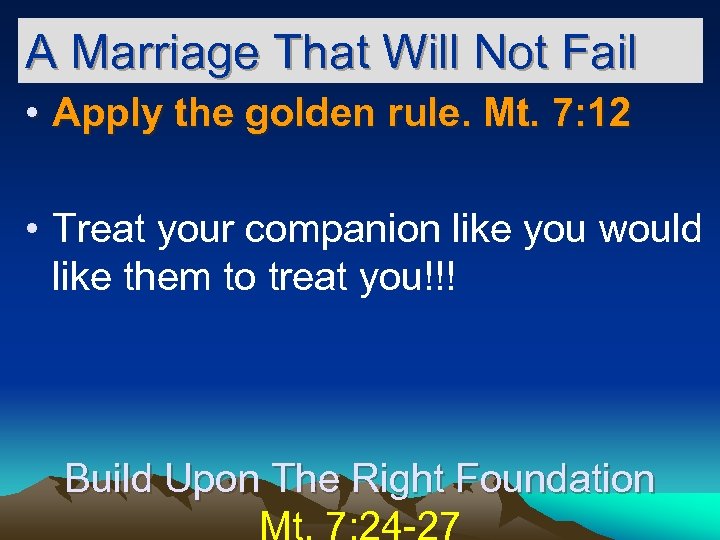 A Marriage That Will Not Fail

• Apply the golden rule. Mt. 7:12

• Treat your companion like you would like them to treat you!!!

Build Upon The Right Foundation

Mt. 7:24-27